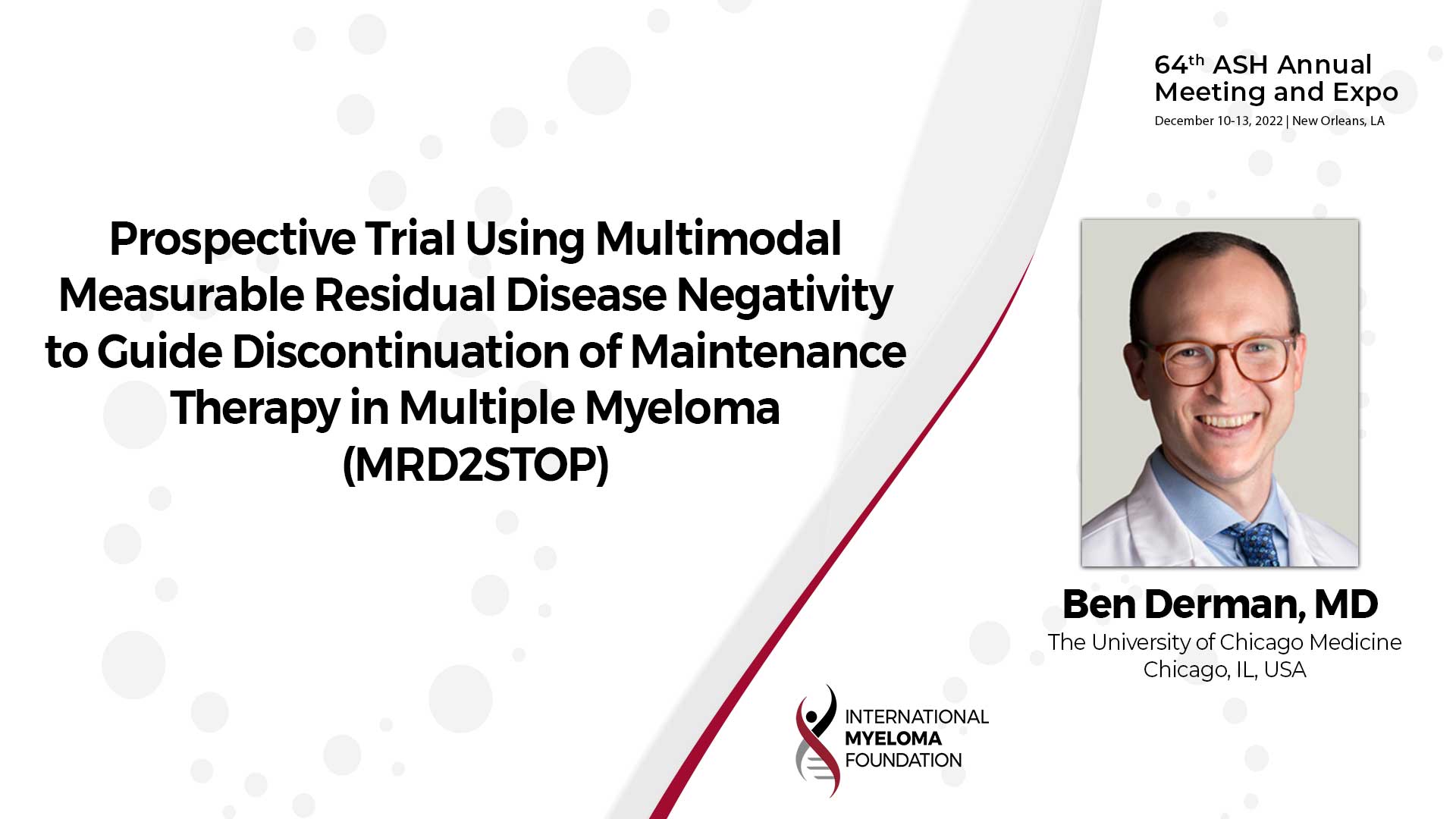 64$^{th}$ ASH Annual Meeting and Expo
December 10-13, 2022 | New Orleans, LA

Prospective Trial Using Multimodal Measurable Residual Disease Negativity to Guide Discontinuation of Maintenance Therapy in Multiple Myeloma (MRD2STOP)

Ben Derman, MD
The University of Chicago Medicine
Chicago, IL, USA

INTERNATIONAL MYELOMA FOUNDATION